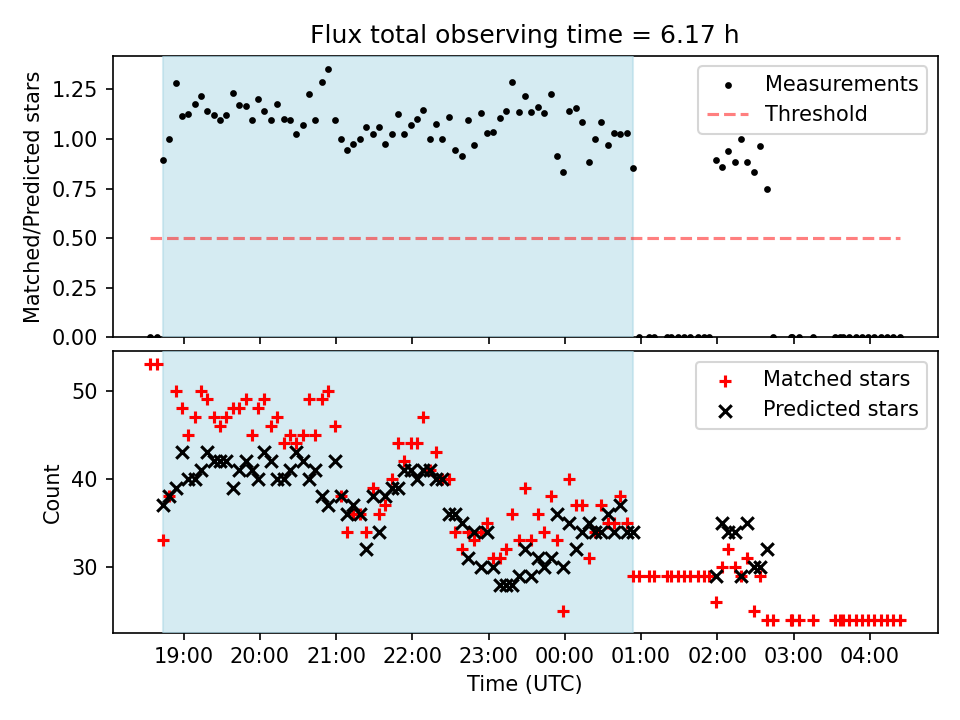 Flux total observing time = 6.17 h

Matched/Predicted stars

1.25
1.00
0.75
0.50
0.25
0.00

Measurements
Threshold

Count

50
40
30

Matched stars
Predicted stars

19:00
20:00
21:00
22:00
23:00
00:00
01:00
02:00
03:00
04:00

Time (UTC)